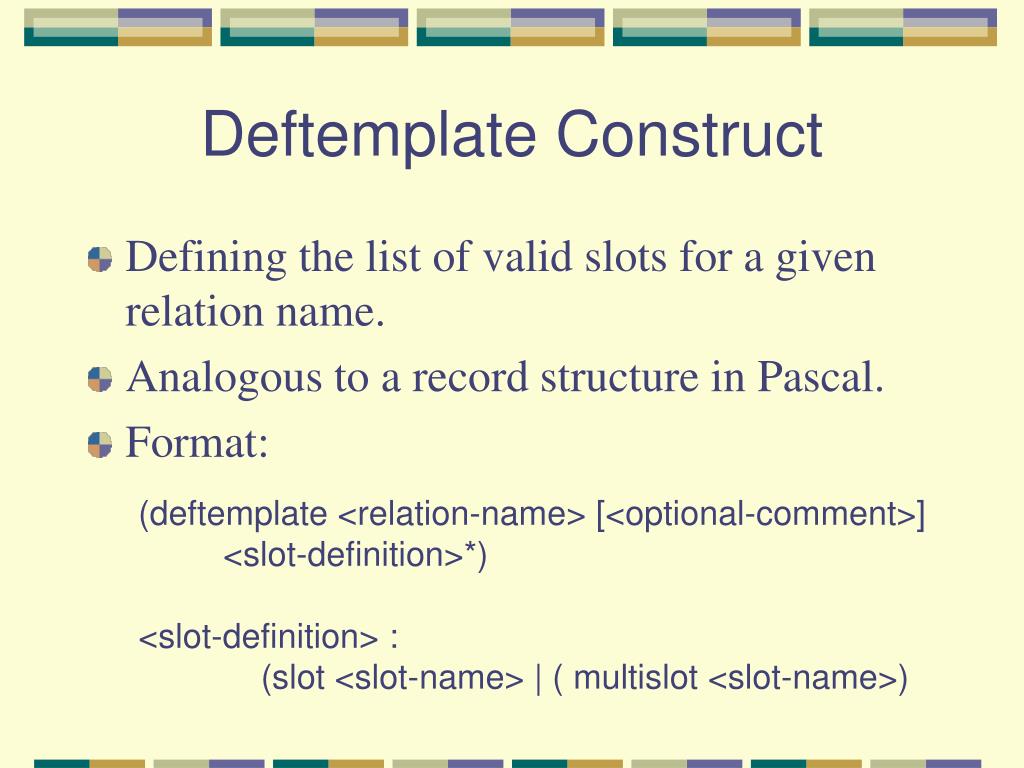 Deftemplate Construct

Defining the list of valid slots for a given relation name.

Analogous to a record structure in Pascal.

Format:

(deftemplate <relation-name> [<optional-comment>]
<slot-definition>*)

<slot-definition> :
(slot <slot-name> | ( multislot <slot-name>)